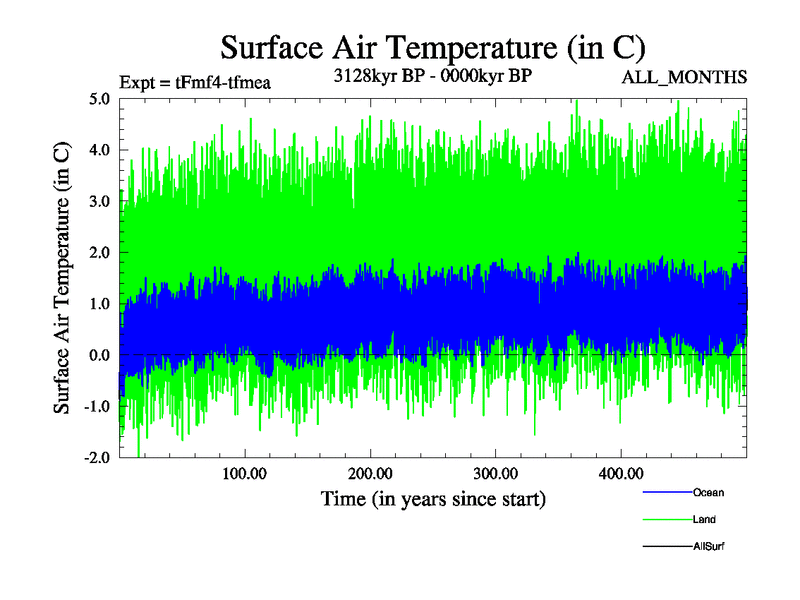 Surface Air Temperature (in C)

Expt = tFmf4-tfmea

3128kyr BP - 0000kyr BP

ALL_MONTHS

Surface Air Temperature (in C)

5.0
4.0
3.0
2.0
1.0
0.0
-1.0
-2.0

100.00
200.00
300.00
400.00

Time (in years since start)

Ocean
Land
AllSurf